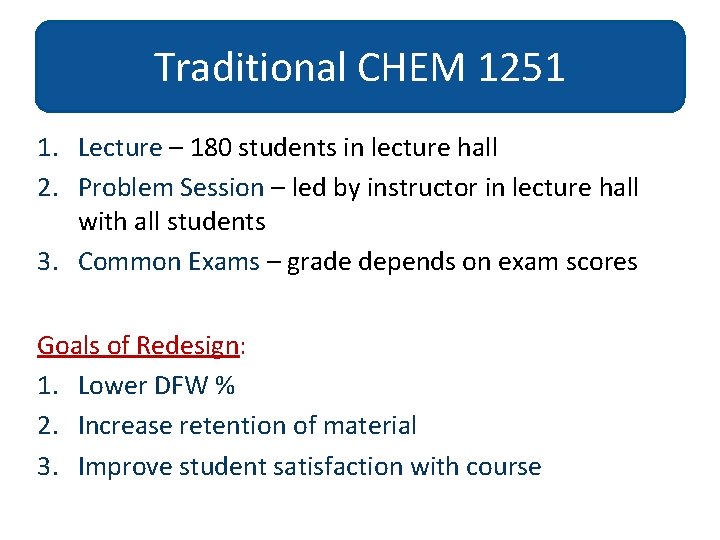 Traditional CHEM 1251

1. Lecture – 180 students in lecture hall
2. Problem Session – led by instructor in lecture hall with all students
3. Common Exams – grade depends on exam scores

Goals of Redesign:
1. Lower DFW %
2. Increase retention of material
3. Improve student satisfaction with course